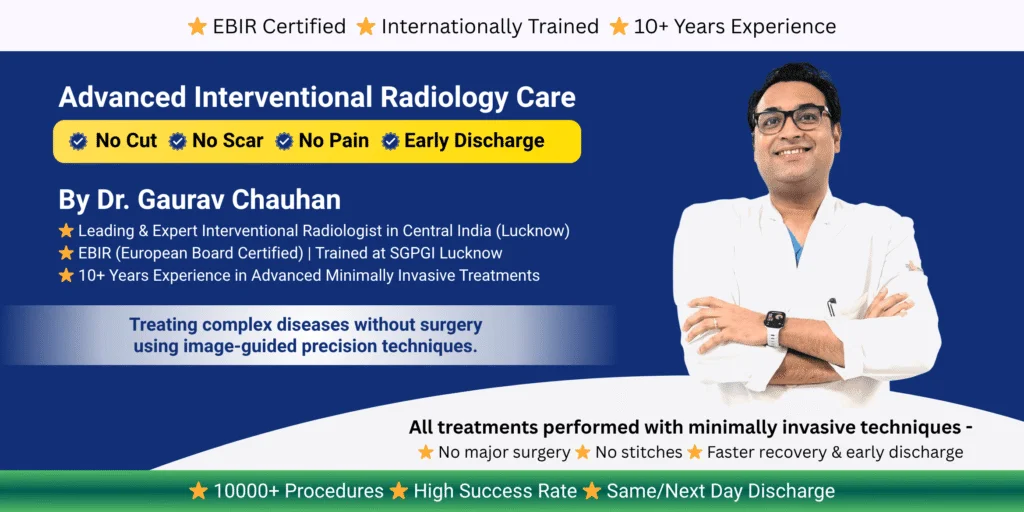 ★ EBIR Certified ★ Internationally Trained ★ 10+ Years Experience

Advanced Interventional Radiology Care

No Cut No Scar No Pain Early Discharge

By Dr. Gaurav Chauhan

★ Leading & Expert Interventional Radiologist in Central India (Lucknow)
★ EBIR (European Board Certified) | Trained at SGPGI Lucknow
★ 10+ Years Experience in Advanced Minimally Invasive Treatments

Treating complex diseases without surgery using image-guided precision techniques.

All treatments performed with minimally invasive techniques -
★ No major surgery ★ No stitches ★ Faster recovery & early discharge

★ 10000+ Procedures ★ High Success Rate ★ Same/Next Day Discharge